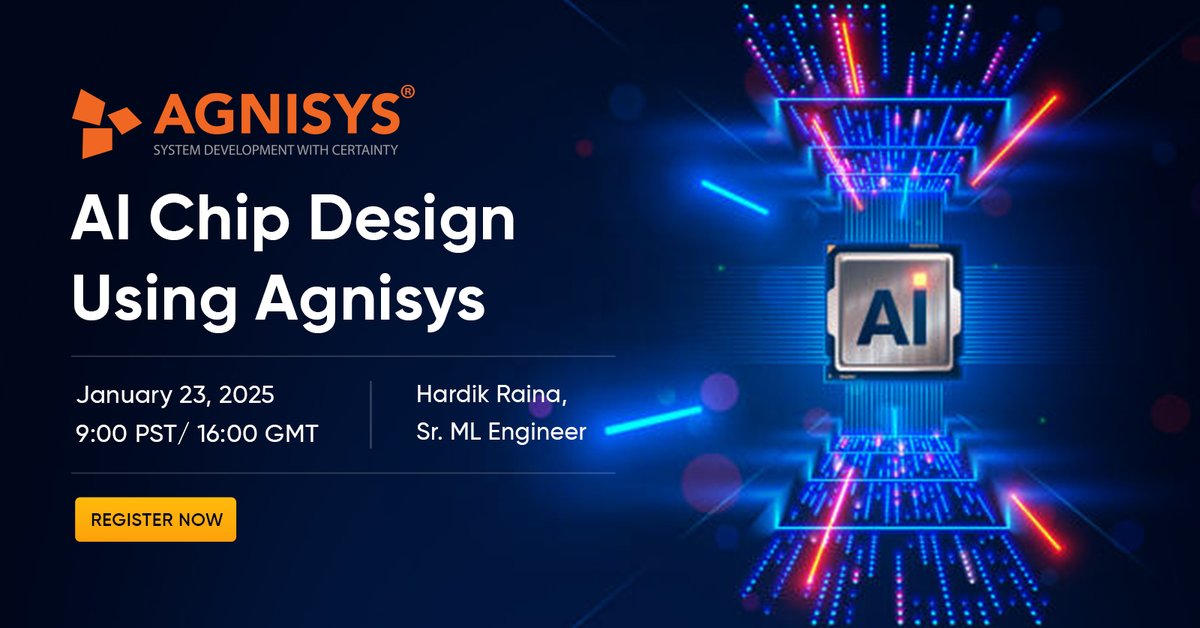 AGNISYS®
SYSTEM DEVELOPMENT WITH CERTAINTY

AI Chip Design Using Agnisys

January 23, 2025
9:00 PST/ 16:00 GMT

Hardik Raina,
Sr. ML Engineer

REGISTER NOW

AI